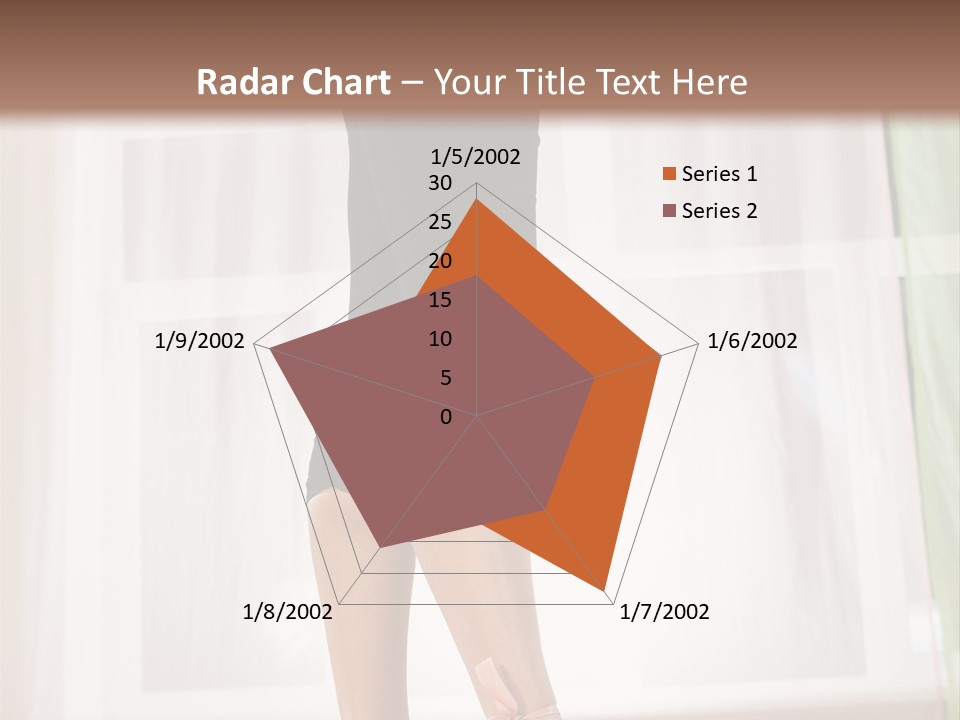 Radar Chart – Your Title Text Here

1/5/2002
30
25
20
15
10
5
0
1/6/2002
1/7/2002
1/8/2002
1/9/2002

Series 1
Series 2